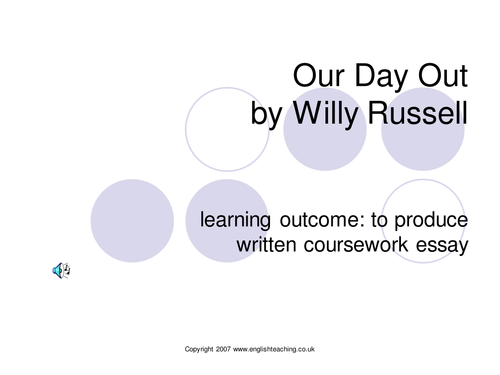 Our Day Out
by Willy Russell

learning outcome: to produce written coursework essay

Copyright 2007 www.englishteaching.co.uk